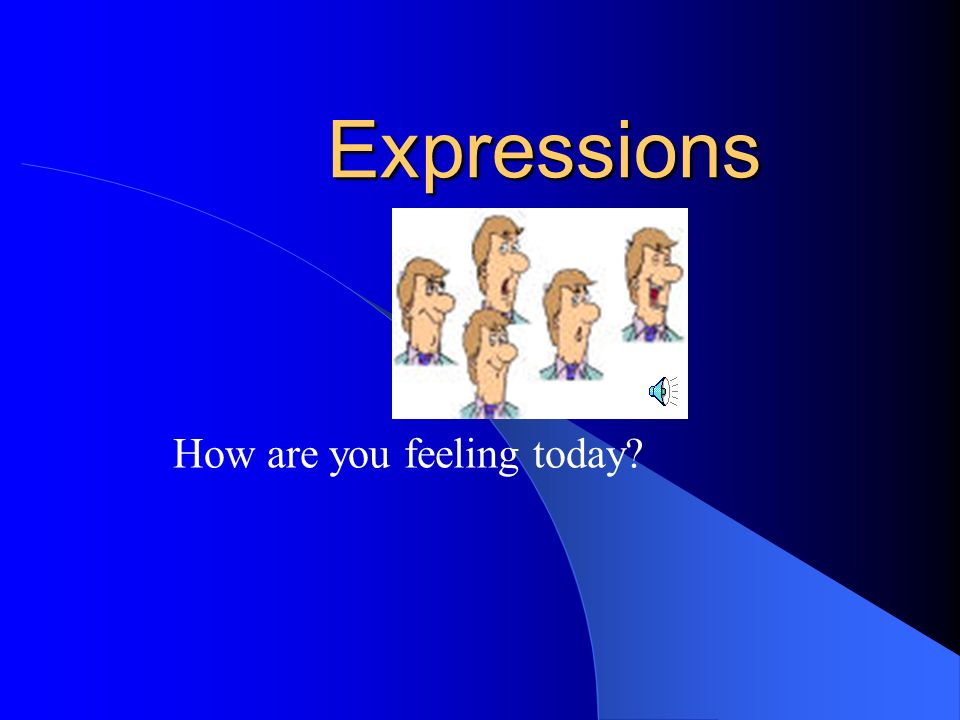 Expressions

How are you feeling today?